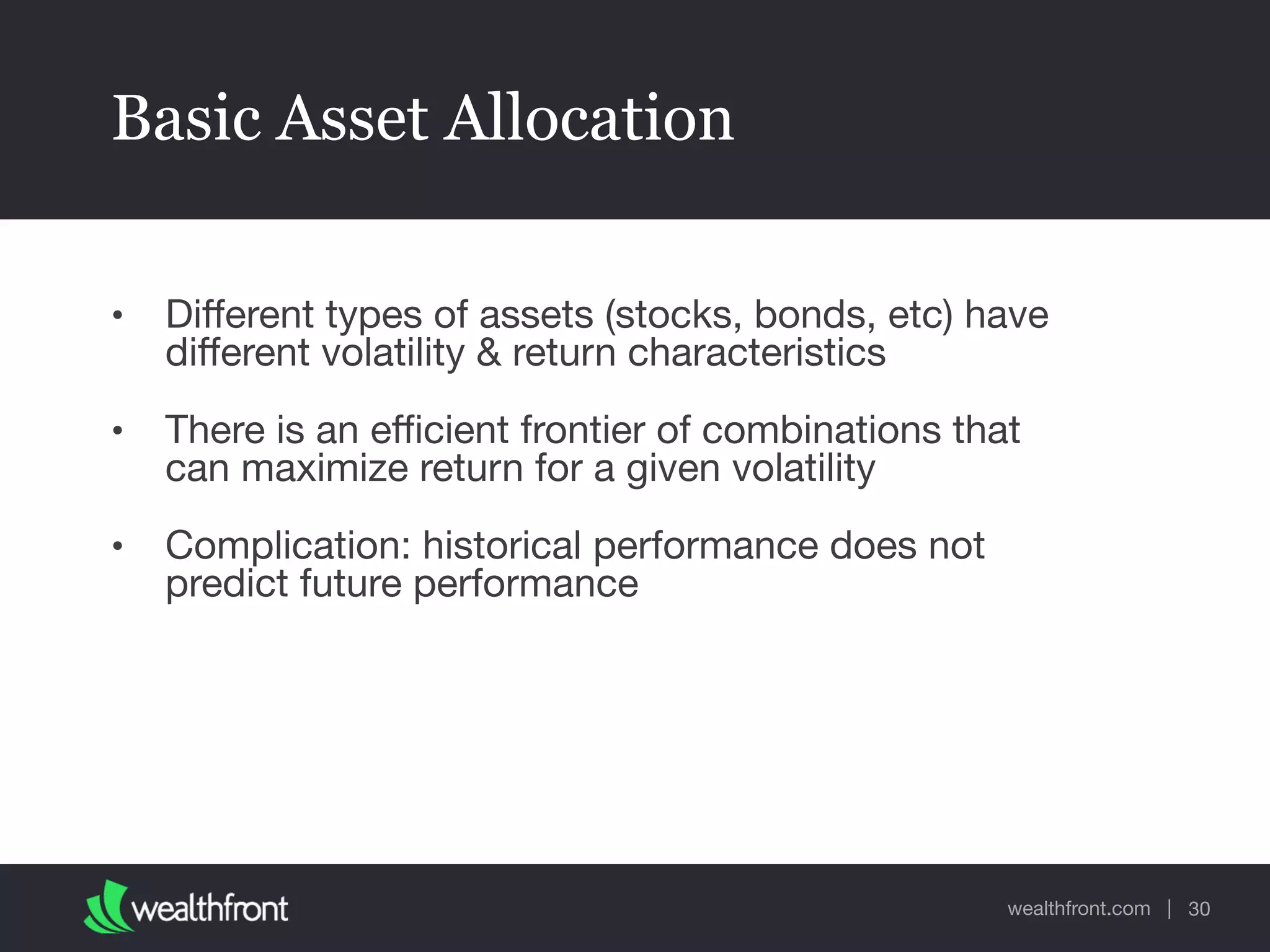 Basic Asset Allocation

• Different types of assets (stocks, bonds, etc) have different volatility & return characteristics

• There is an efficient frontier of combinations that can maximize return for a given volatility

• Complication: historical performance does not predict future performance

wealthfront

wealthfront.com | 30